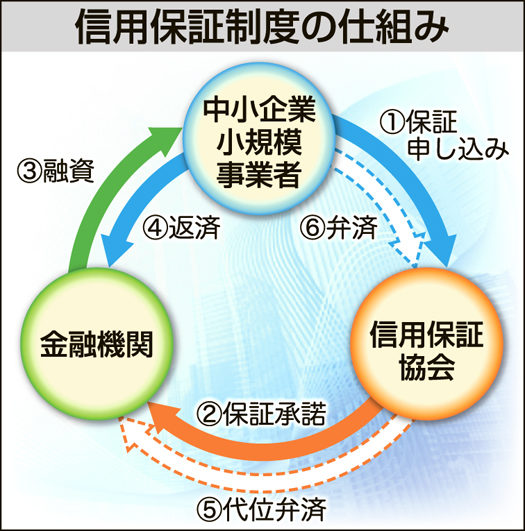 信用保証制度の仕組み

中小企業
小規模
事業者

①保証
申し込み

③融資

④返済

⑥弁済

金融機関

信用保証
協会

②保証承諾

⑤代位弁済